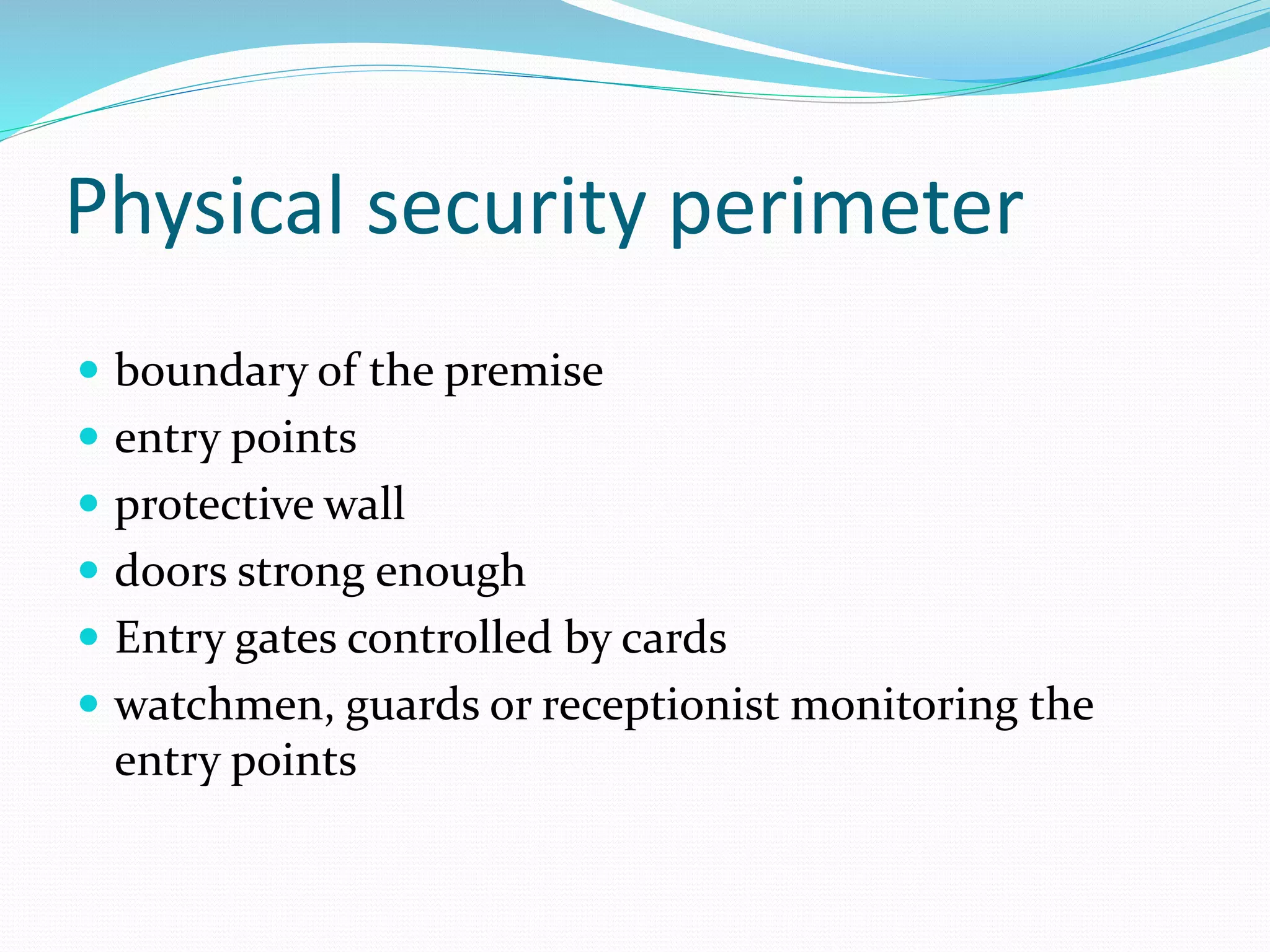 Physical security perimeter

- boundary of the premise
- entry points
- protective wall
- doors strong enough
- Entry gates controlled by cards
- watchmen, guards or receptionist monitoring the entry points